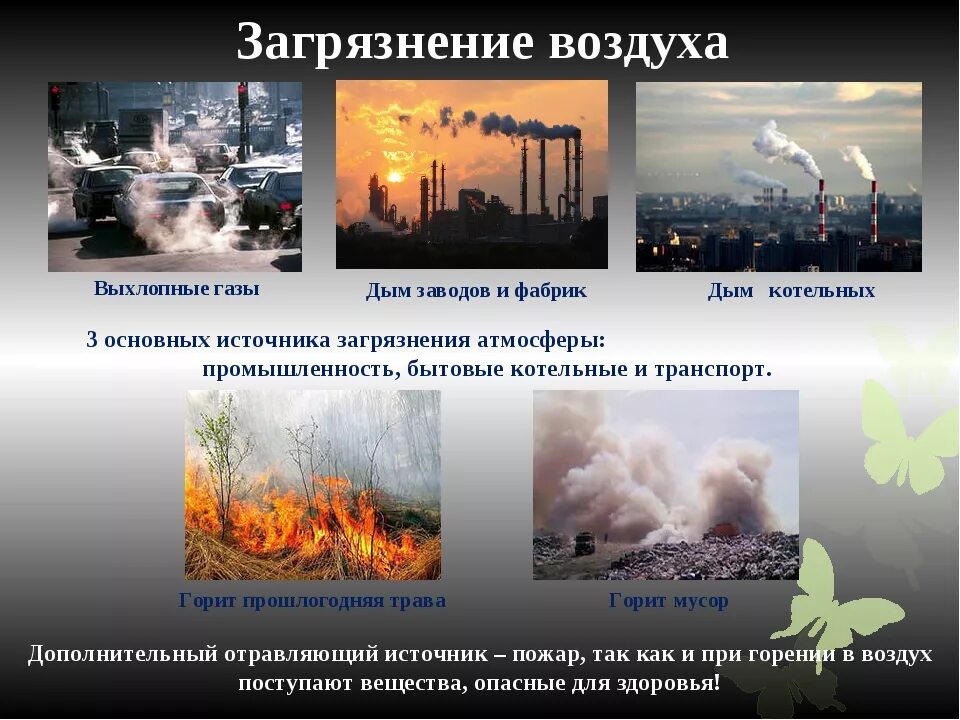 Загрязнение воздуха

Выхлопные газы

Дым заводов и фабрик

Дым котельных

3 основных источника загрязнения атмосферы: промышленность, бытовые котельные и транспорт.

Горит прошлогодняя трава

Горит мусор

Дополнительный отравляющий источник – пожар, так как и при горении в воздух поступают вещества, опасные для здоровья!